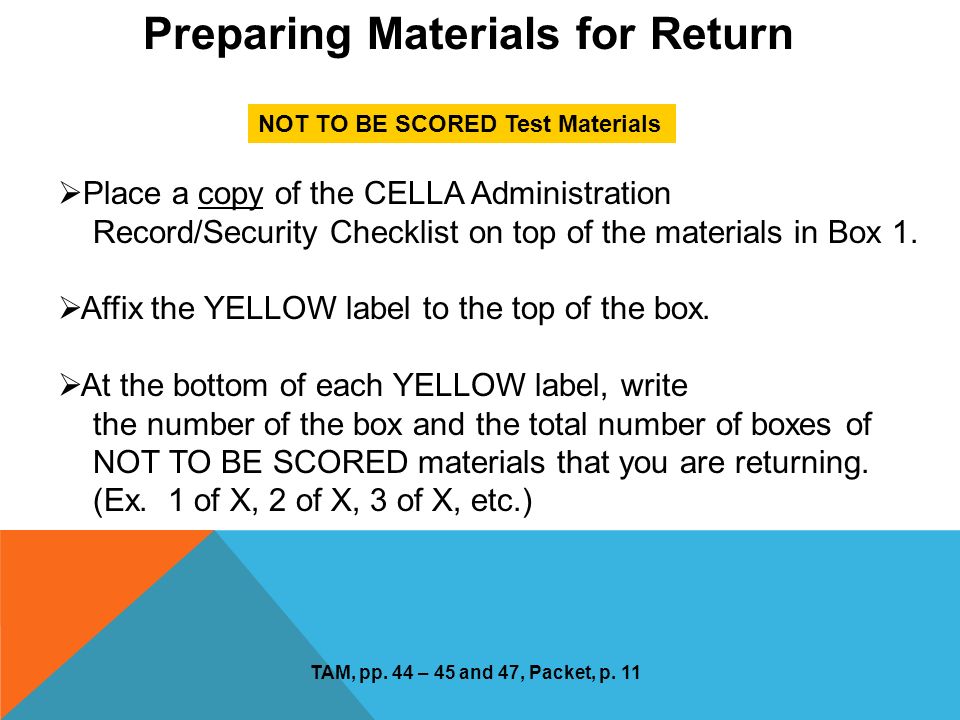 Preparing Materials for Return

NOT TO BE SCORED Test Materials

➢Place a copy of the CELLA Administration Record/Security Checklist on top of the materials in Box 1.

➢Affix the YELLOW label to the top of the box.

➢At the bottom of each YELLOW label, write the number of the box and the total number of boxes of NOT TO BE SCORED materials that you are returning. (Ex. 1 of X, 2 of X, 3 of X, etc.)

TAM, pp. 44 – 45 and 47, Packet, p. 11